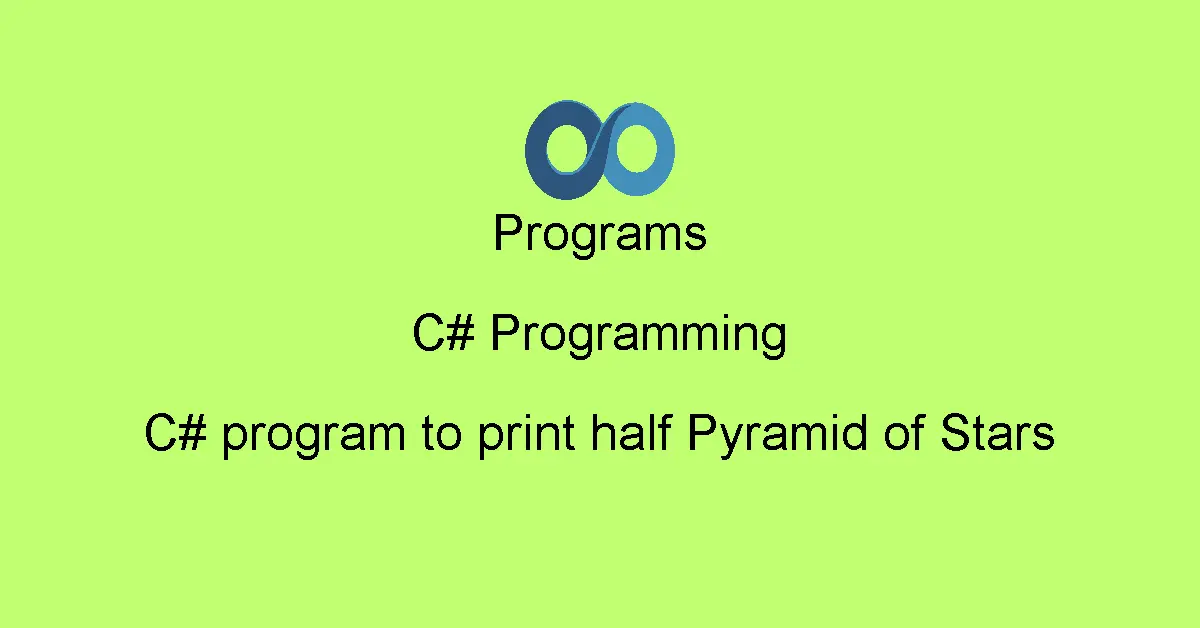 Programs

C# Programming

C# program to print half Pyramid of Stars